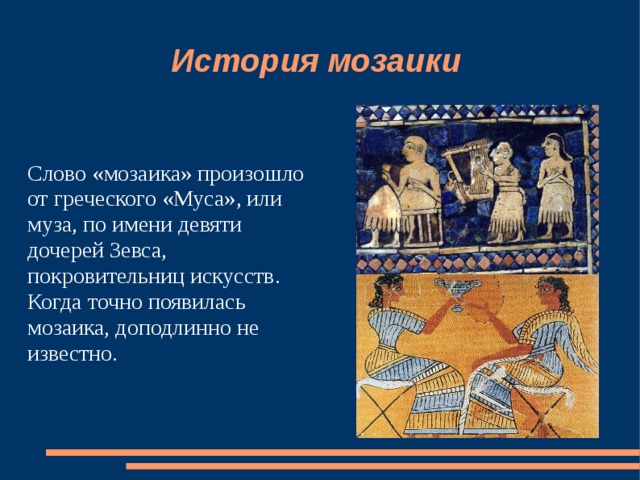 История мозаики

Слово «мозаика» произошло от греческого «Муса», или муза, по имени девяти дочерей Зевса, покровительниц искусств. Когда точно появилась мозаика, доподлинно не известно.